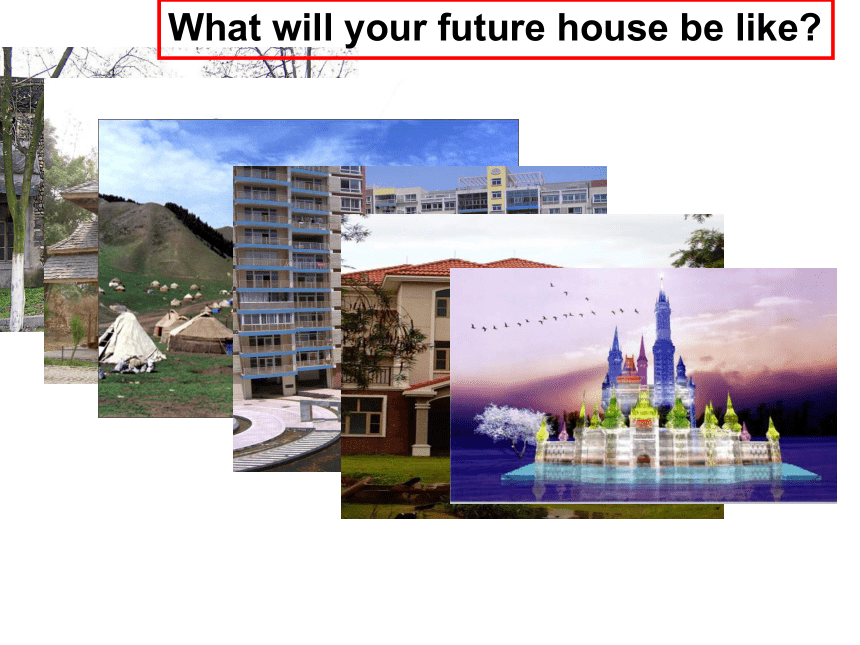 What will your future house be like?